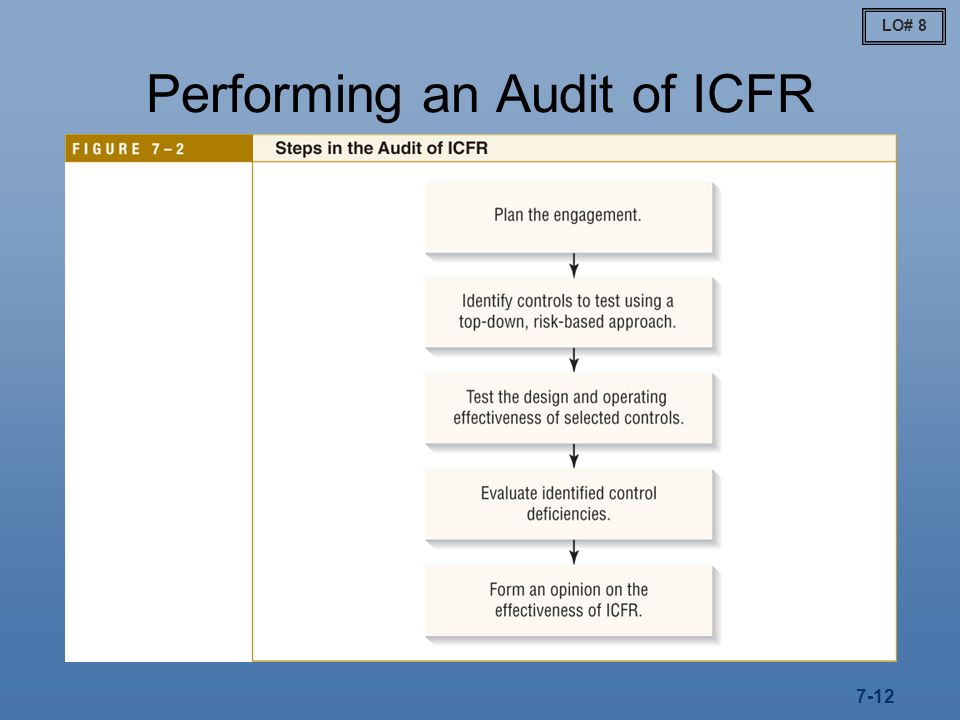 LO# 8

Performing an Audit of ICFR

FIGURE 7–2

Steps in the Audit of ICFR

Plan the engagement.

Identify controls to test using a top-down, risk-based approach.

Test the design and operating effectiveness of selected controls.

Evaluate identified control deficiencies.

Form an opinion on the effectiveness of ICFR.

7-12